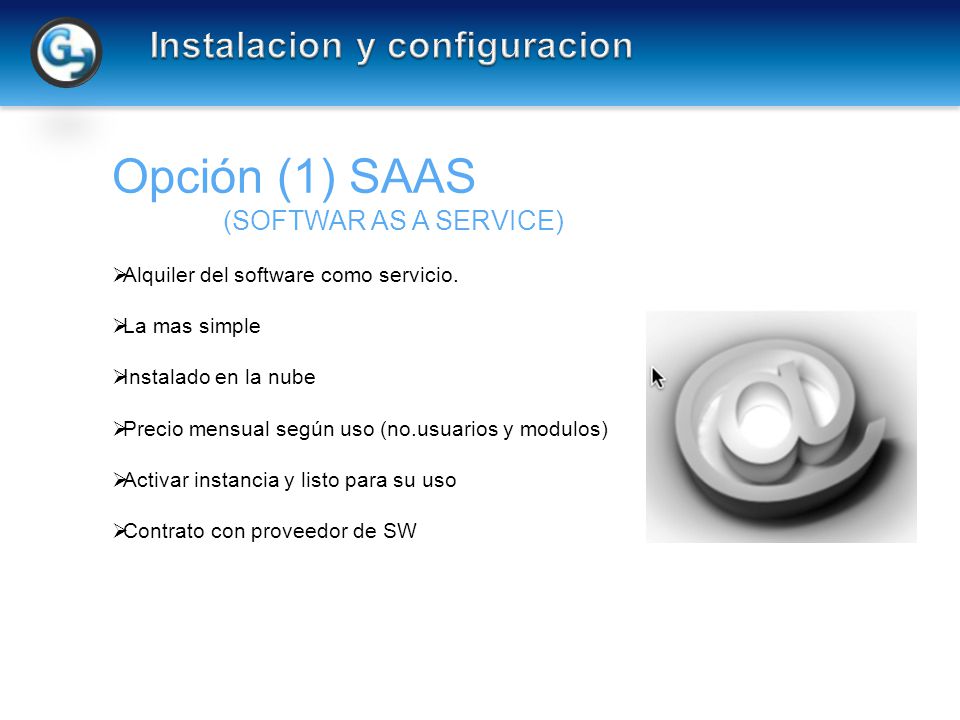 Instalacion y configuracion

Opción (1) SAAS
(SOFTWAR AS A SERVICE)

➢Alquiler del software como servicio.

➢La mas simple

➢Instalado en la nube

➢Precio mensual según uso (no.usuarios y modulos)

➢Activar instancia y listo para su uso

➢Contrato con proveedor de SW